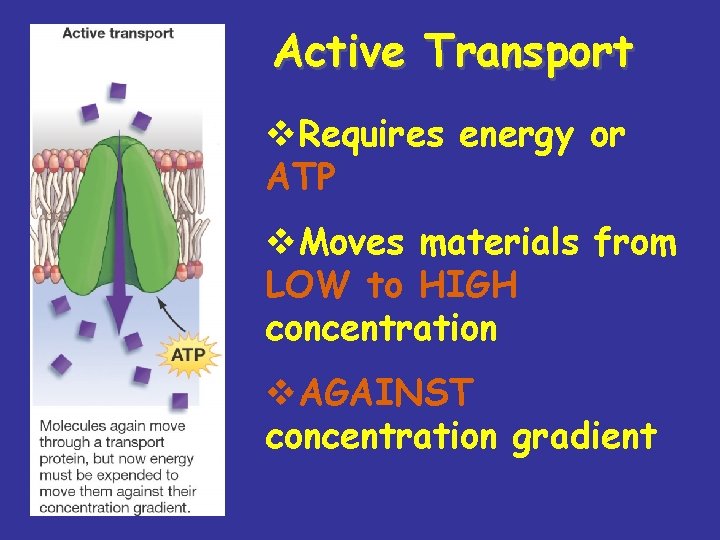 Active transport

ATP

Molecules again move through a transport protein, but now energy must be expended to move them against their concentration gradient.

Active Transport

❖Requires energy or ATP

❖Moves materials from LOW to HIGH concentration

❖AGAINST concentration gradient